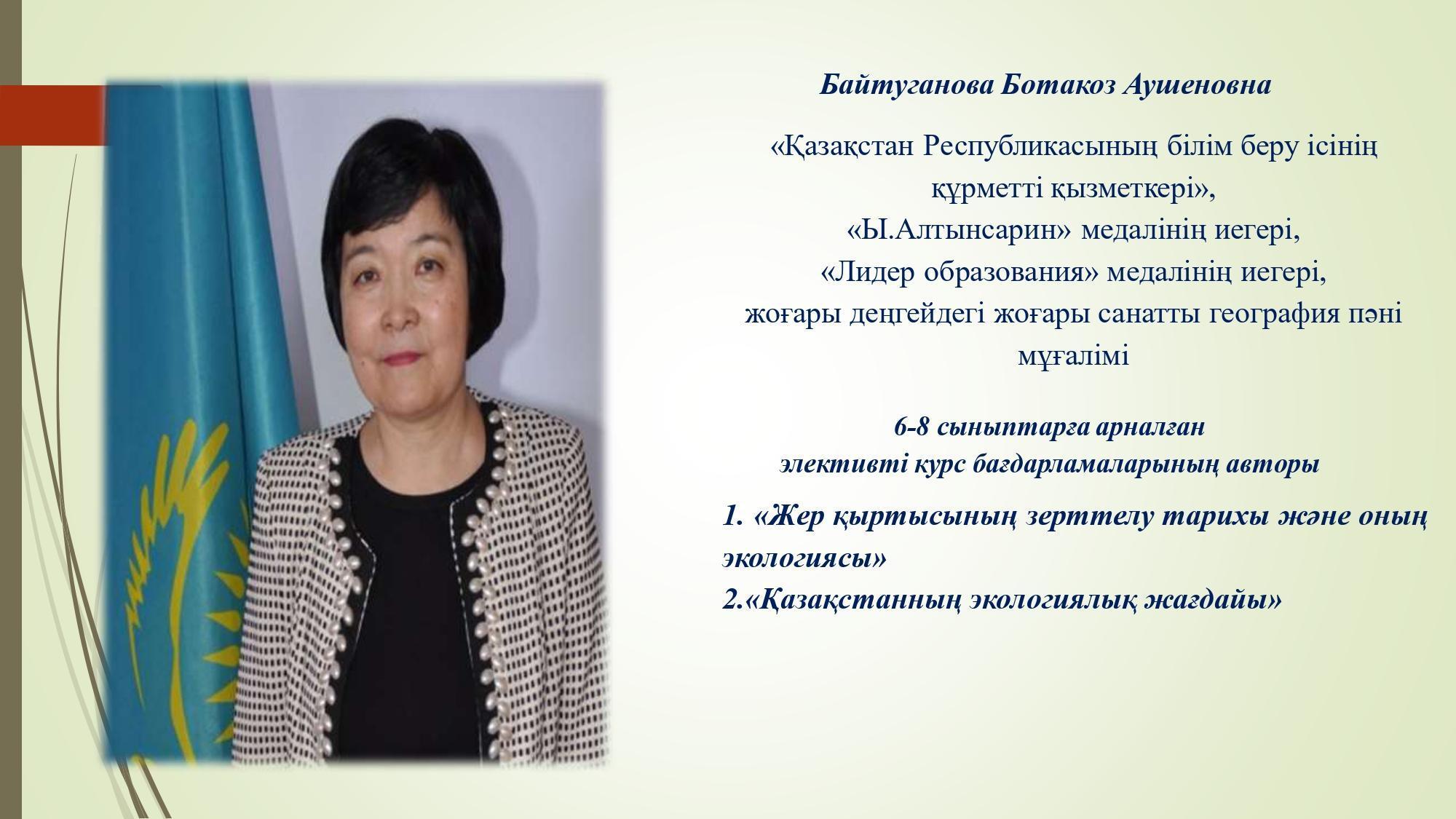 Байтуганова Ботакоз Аушеновна

«Қазақстан Республикасының білім беру ісінің құрметті қызметкері»,
«Ы.Алтынсарин» медалінің иегері,
«Лидер образования» медалінің иегері,
жоғары деңгейдегі жоғары санатты география пәні мұғалімі

6-8 сыныптарға арналған
элективті курс бағдарламаларының авторы

1. «Жер қыртысының зерттелу тарихы және оның экологиясы»
2.«Қазақстанның экологиялық жағдайы»